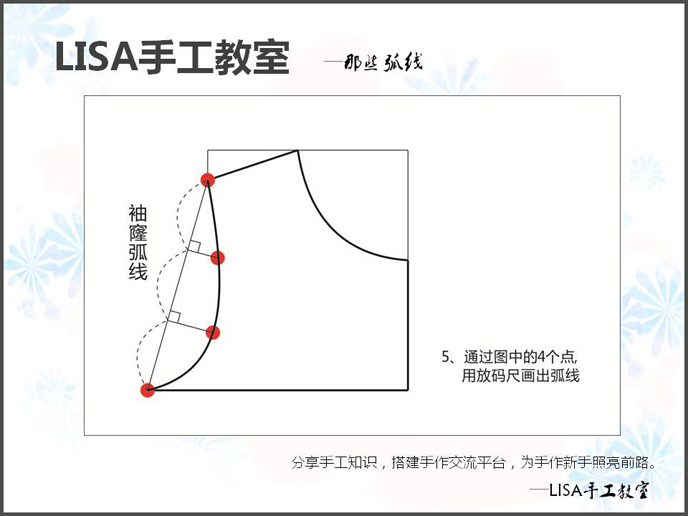 LISA手工教室 —那些弧线

袖窿弧线

5、通过图中的4个点, 用放码尺画出弧线

分享手工知识，搭建手作交流平台，为手作新手照亮前路。

—LISA手工教室